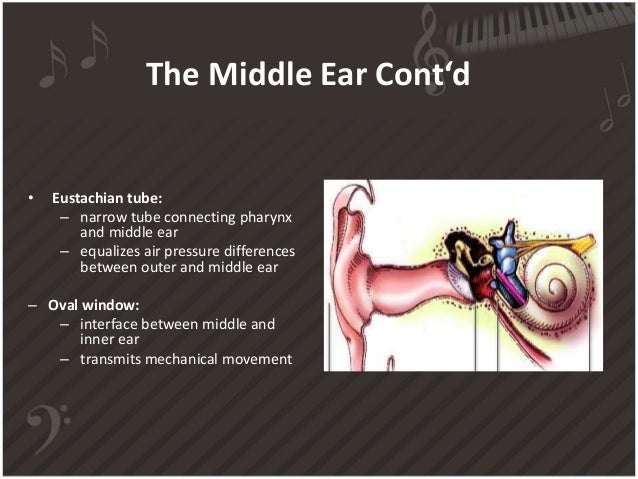 The Middle Ear Cont'd

• Eustachian tube:
– narrow tube connecting pharynx and middle ear
– equalizes air pressure differences between outer and middle ear

– Oval window:
– interface between middle and inner ear
– transmits mechanical movement